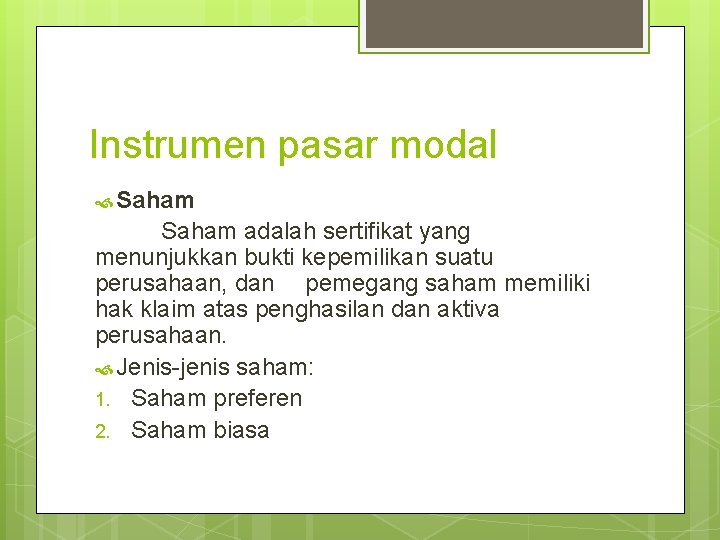 Instrumen pasar modal

Saham

Saham adalah sertifikat yang menunjukkan bukti kepemilikan suatu perusahaan, dan pemegang saham memiliki hak klaim atas penghasilan dan aktiva perusahaan.

Jenis-jenis saham:
1. Saham preferen
2. Saham biasa